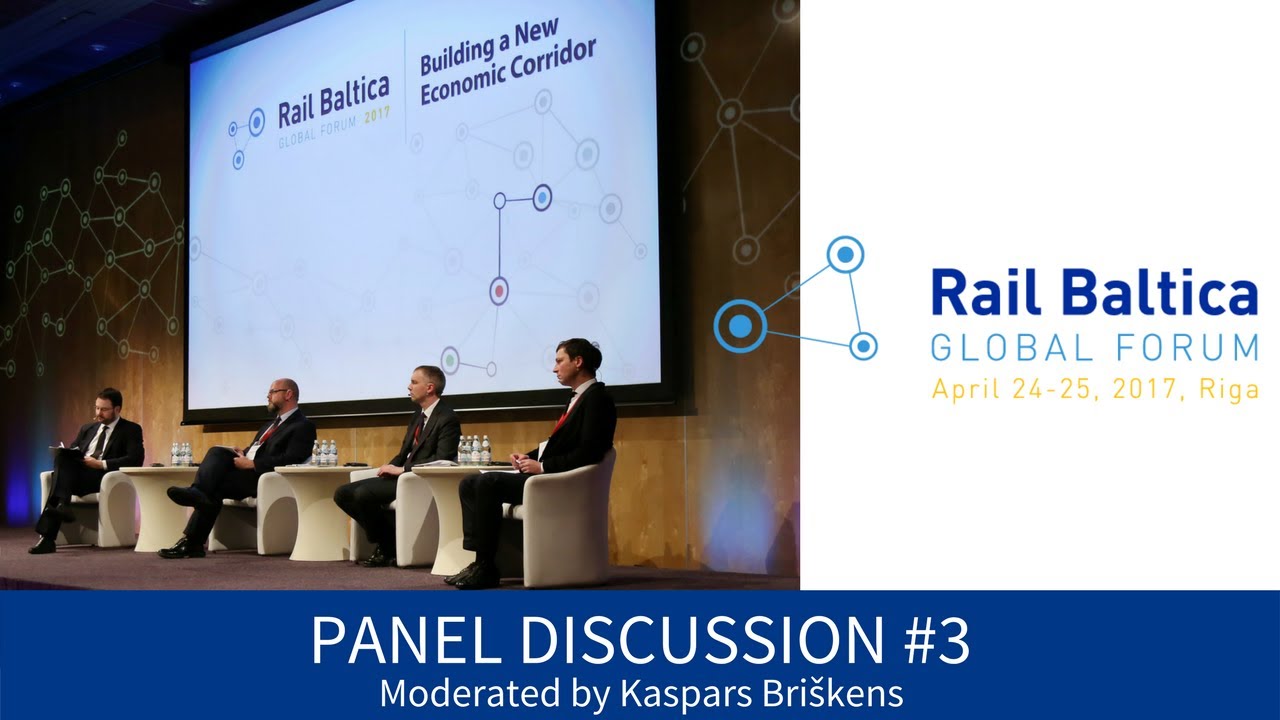 Rail Baltica
GLOBAL FORUM 2017

Building a New Economic Corridor

Rail Baltica
GLOBAL FORUM
April 24-25, 2017, Riga

PANEL DISCUSSION #3
Moderated by Kaspars Briškens